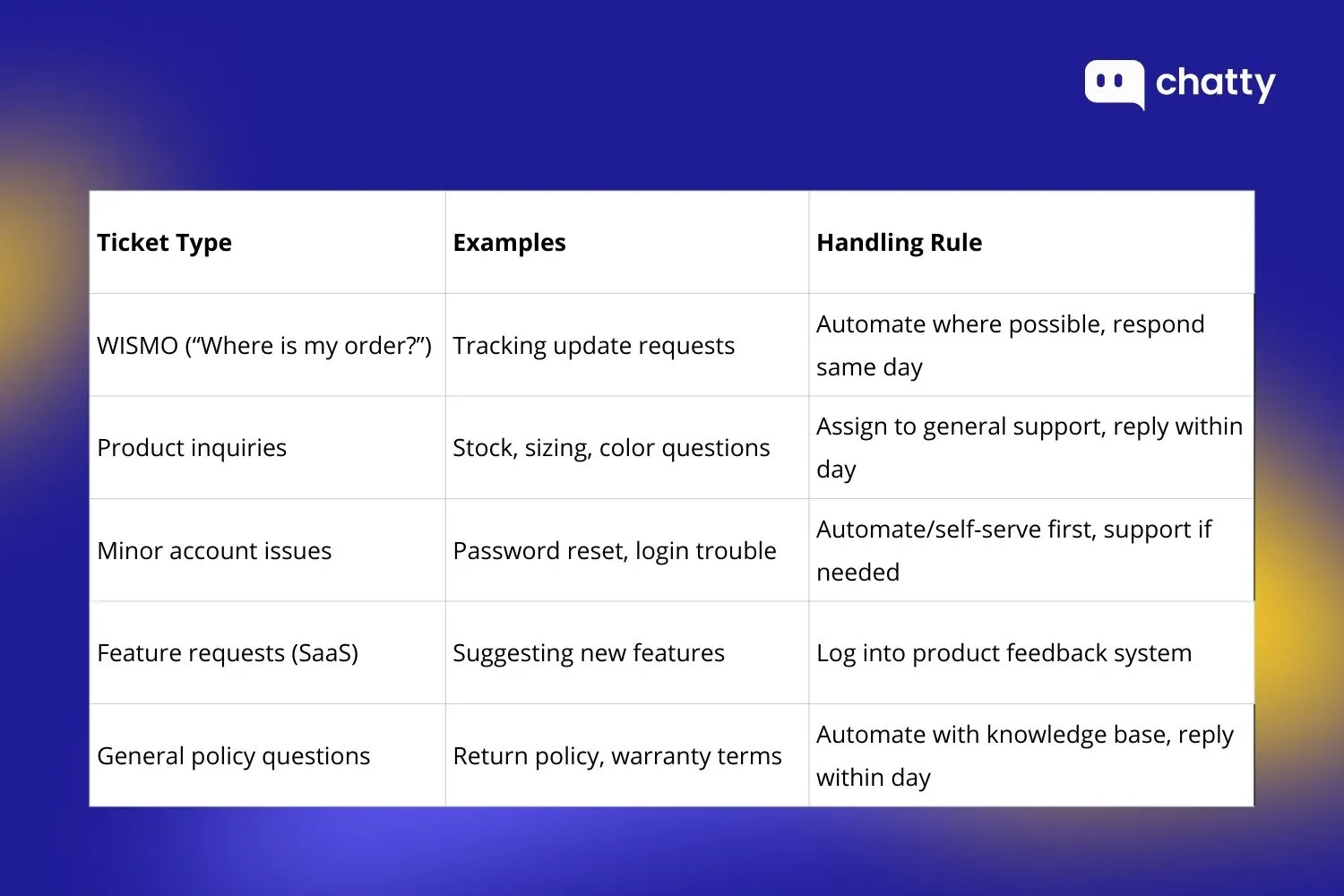 chatty

| Ticket Type | Examples | Handling Rule |
|---|---|---|
| WISMO (“Where is my order?”) | Tracking update requests | Automate where possible, respond same day |
| Product inquiries | Stock, sizing, color questions | Assign to general support, reply within day |
| Minor account issues | Password reset, login trouble | Automate/self-serve first, support if needed |
| Feature requests (SaaS) | Suggesting new features | Log into product feedback system |
| General policy questions | Return policy, warranty terms | Automate with knowledge base, reply within day |